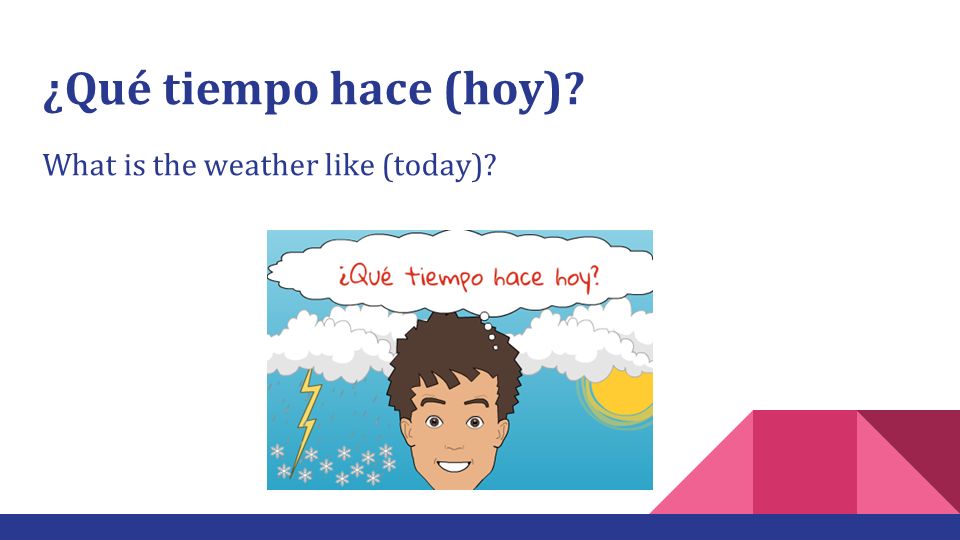 ¿Qué tiempo hace (hoy)?

What is the weather like (today)?

¿Qué tiempo hace hoy?